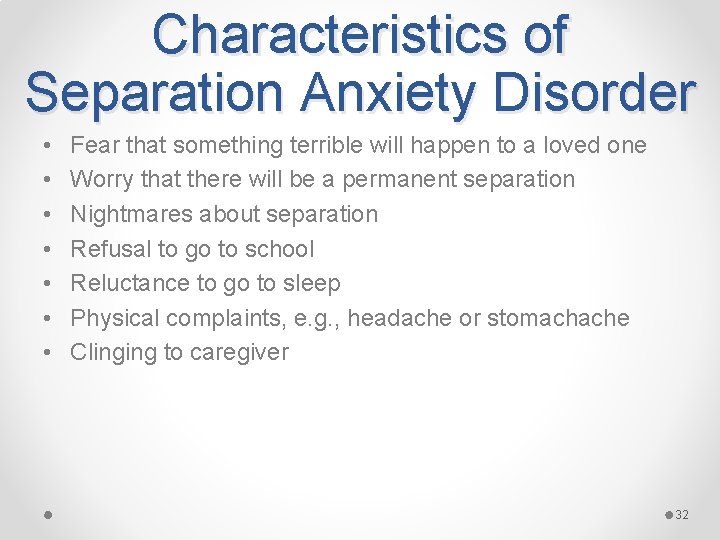 Characteristics of Separation Anxiety Disorder

• Fear that something terrible will happen to a loved one
• Worry that there will be a permanent separation
• Nightmares about separation
• Refusal to go to school
• Reluctance to go to sleep
• Physical complaints, e.g., headache or stomachache
• Clinging to caregiver

32